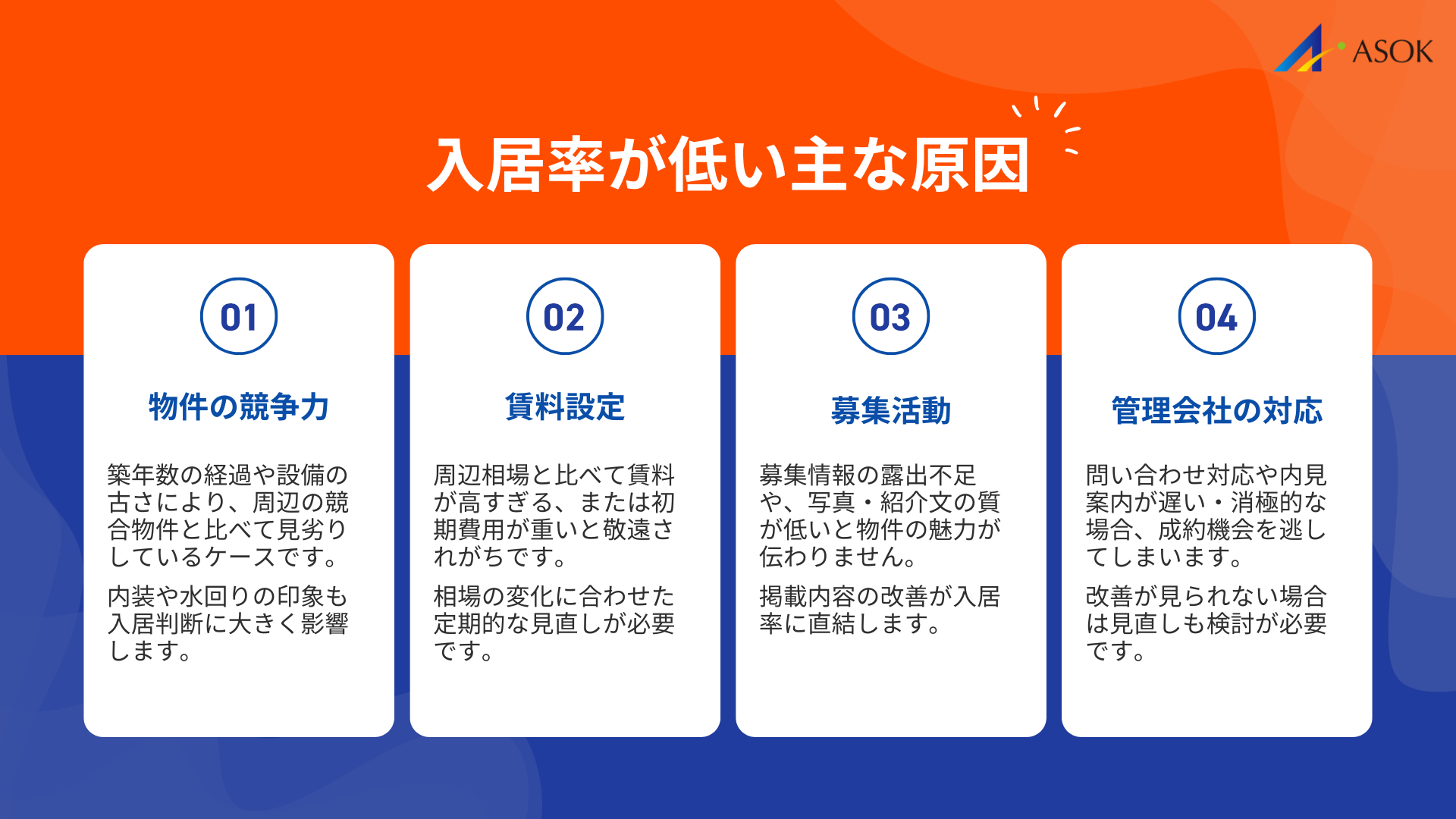 ASOK

入居率が低い主な原因

01

物件の競争力

築年数の経過や設備の古さにより、周辺の競合物件と比べて見劣りしているケースです。

内装や水回りの印象も入居判断に大きく影響します。

02

賃料設定

周辺相場と比べて賃料が高すぎる、または初期費用が重いと敬遠されがちです。

相場の変化に合わせた定期的な見直しが必要です。

03

募集活動

募集情報の露出不足や、写真・紹介文の質が低いと物件の魅力が伝わりません。

掲載内容の改善が入居率に直結します。

04

管理会社の対応

問い合わせ対応や内見案内が遅い・消極的な場合、成約機会を逃してしまいます。

改善が見られない場合は見直しも検討が必要です。